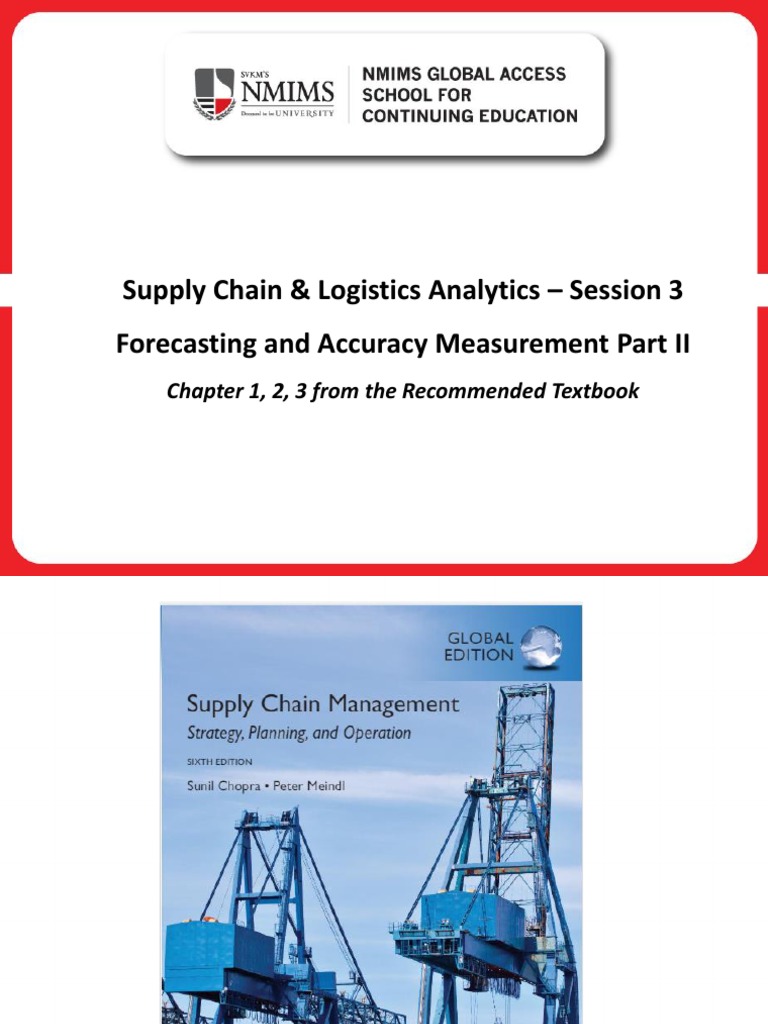 SVKM'S NMIMS Deemed to be UNIVERSITY

NMIMS GLOBAL ACCESS SCHOOL FOR CONTINUING EDUCATION

Supply Chain & Logistics Analytics – Session 3

Forecasting and Accuracy Measurement Part II

Chapter 1, 2, 3 from the Recommended Textbook

GLOBAL EDITION

Supply Chain Management

Strategy, Planning, and Operation

SIXTH EDITION

Sunil Chopra • Peter Meindl